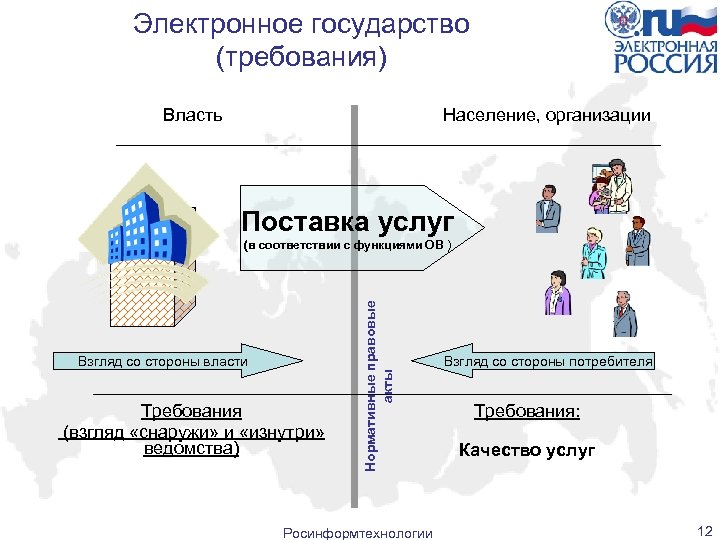 Электронное государство (требования)

.ru ЭЛЕКТРОННАЯ РОССИЯ

Власть

Население, организации

Поставка услуг
(в соответствии с функциями ОВ )

Нормативные правовые акты

Взгляд со стороны власти

Взгляд со стороны потребителя

Требования (взгляд «снаружи» и «изнутри» ведомства)

Требования:

Качество услуг

Росинформтехнологии

12